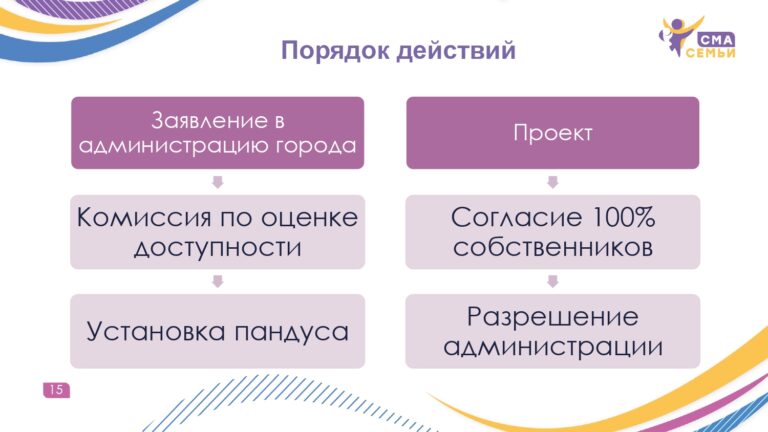 Порядок действий

СМА
СЕМЬИ

Заявление в администрацию города

Комиссия по оценке доступности

Установка пандуса

Проект

Согласие 100% собственников

Разрешение администрации

15